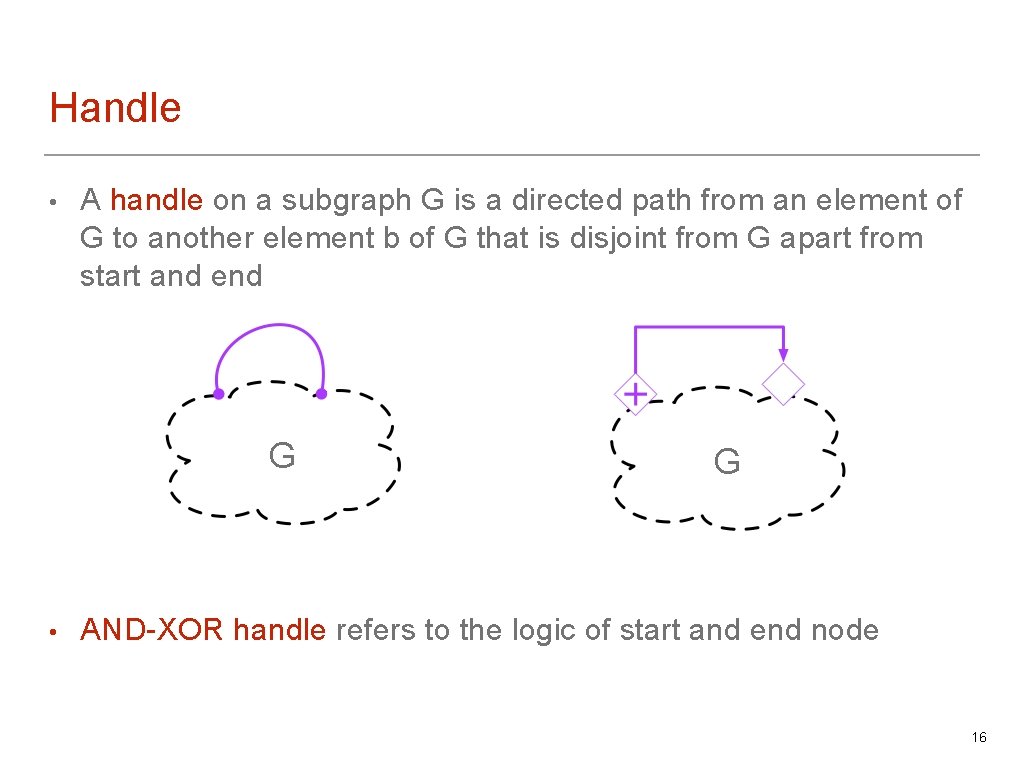 Handle

• A handle on a subgraph G is a directed path from an element of G to another element b of G that is disjoint from G apart from start and end

G

+

G

• AND-XOR handle refers to the logic of start and end node

16